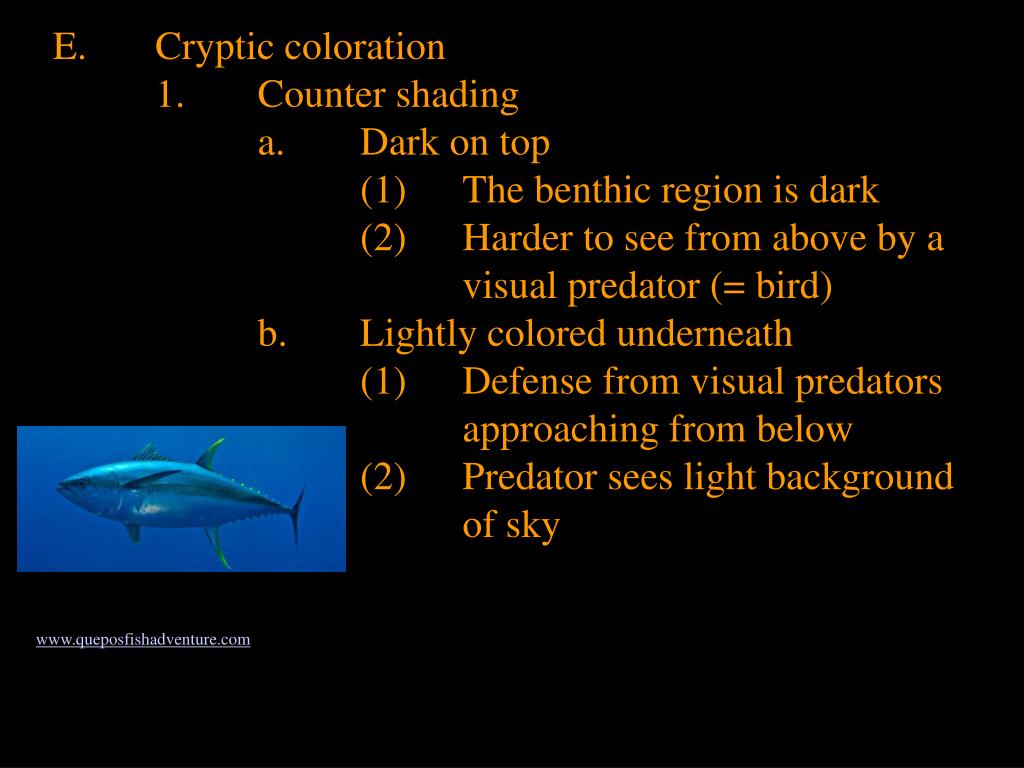 E. Cryptic coloration
1. Counter shading
a. Dark on top
(1) The benthic region is dark
(2) Harder to see from above by a visual predator (= bird)
b. Lightly colored underneath
(1) Defense from visual predators approaching from below
(2) Predator sees light background of sky

www.queposfishadventure.com